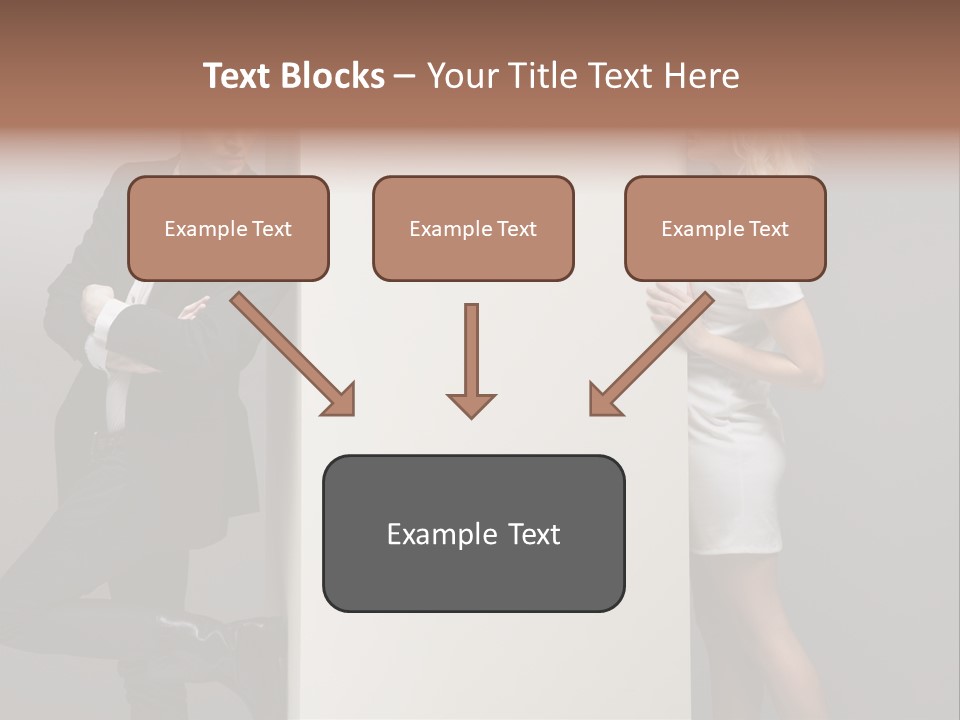 Text Blocks – Your Title Text Here

Example Text

Example Text

Example Text

Example Text